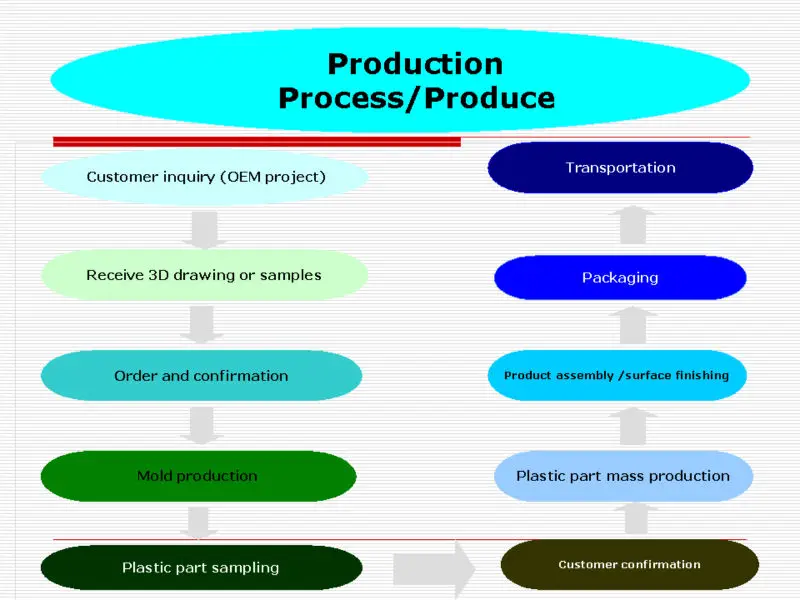 Production Process/Produce

Customer inquiry (OEM project)

Receive 3D drawing or samples

Order and confirmation

Mold production

Plastic part sampling

Customer confirmation

Plastic part mass production

Product assembly /surface finishing

Packaging

Transportation